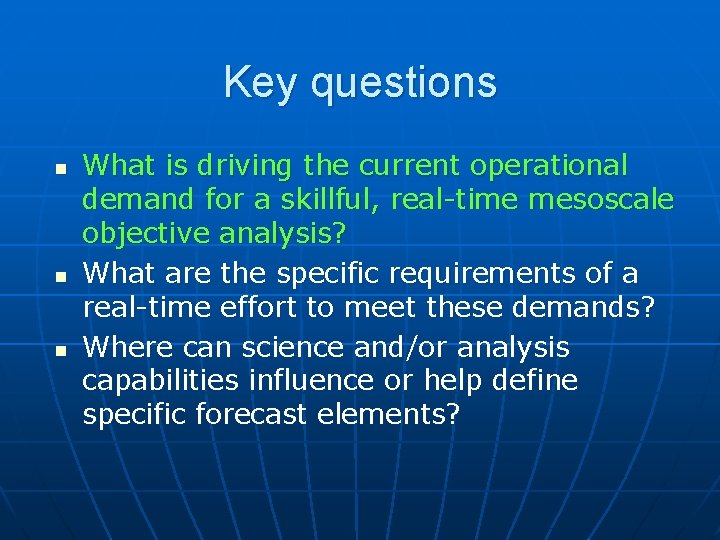 Key questions

- What is driving the current operational demand for a skillful, real-time mesoscale objective analysis?
- What are the specific requirements of a real-time effort to meet these demands?
- Where can science and/or analysis capabilities influence or help define specific forecast elements?